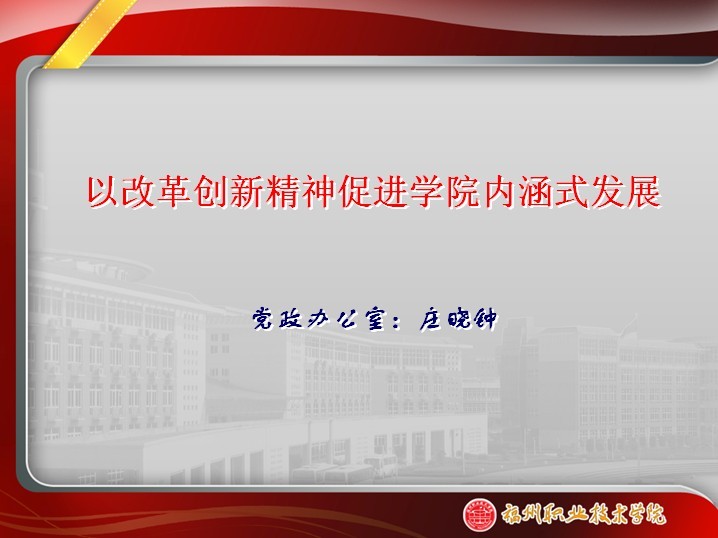 以改革创新精神促进学院内涵式发展

党政办公室：庄晓钟

福州职业技术学院